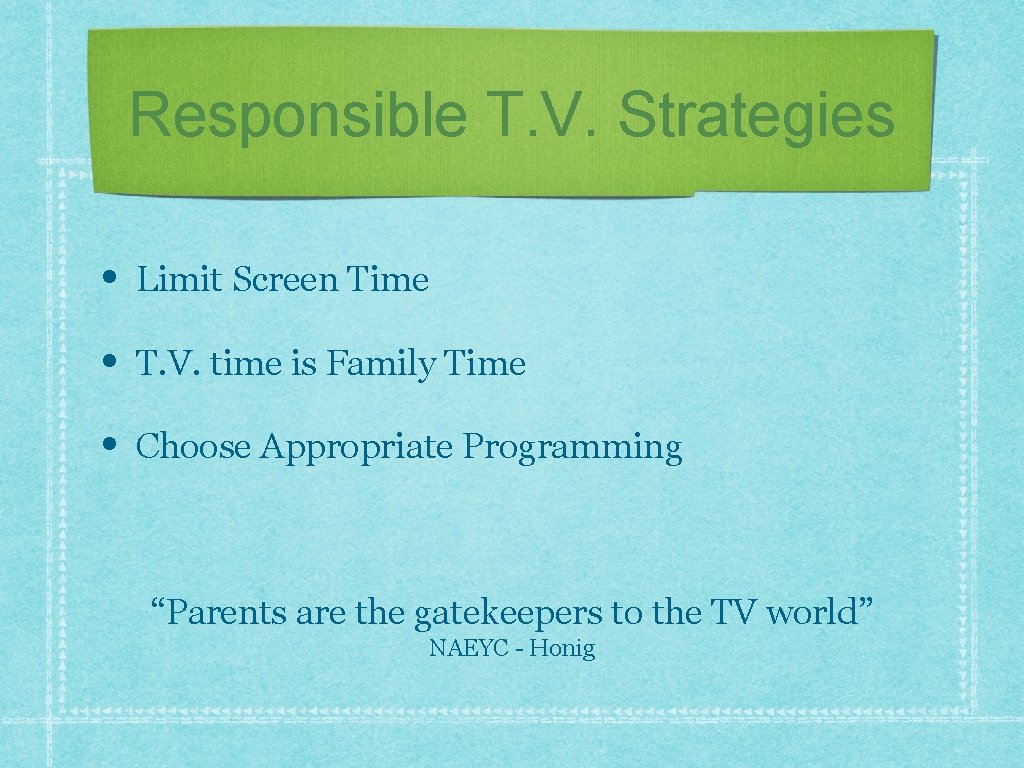 Responsible T.V. Strategies

• Limit Screen Time

• T.V. time is Family Time

• Choose Appropriate Programming

“Parents are the gatekeepers to the TV world”
NAEYC - Honig